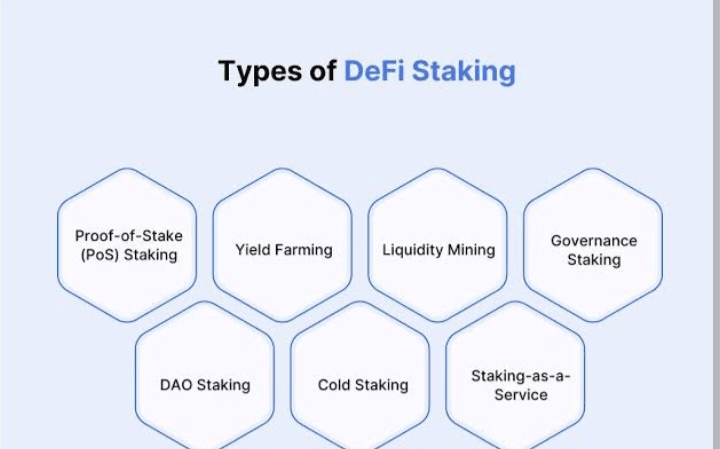 Types of DeFi Staking

Proof-of-Stake (PoS) Staking

Yield Farming

Liquidity Mining

Governance Staking

DAO Staking

Cold Staking

Staking-as-a-Service